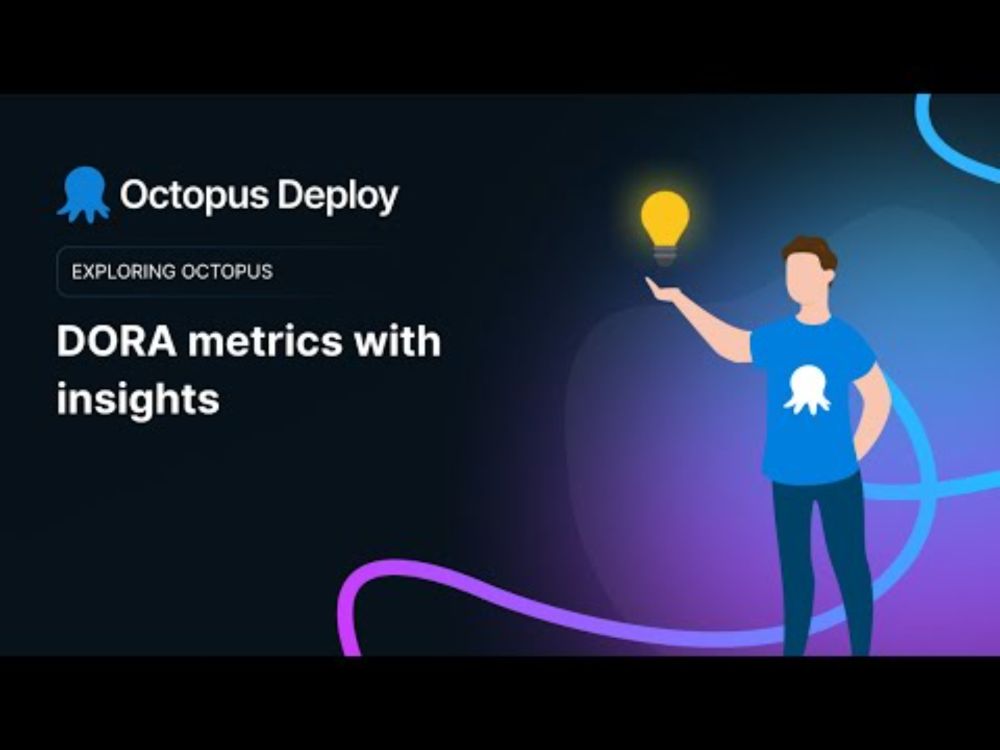 Octopus Deploy

EXPLORING OCTOPUS

DORA metrics with insights